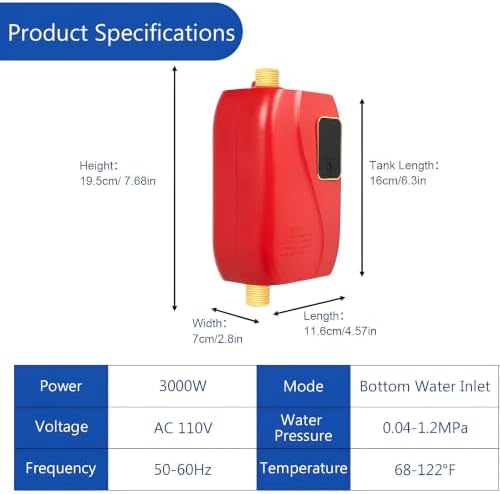 Product Specifications

Height:
19.5cm/ 7.68in

Tank Length:
16cm/6.3in

Width:
7cm/2.8in

Length:
11.6cm/4.57in

| Power | 3000W | Mode | Bottom Water Inlet |
|---|---|---|---|
| Voltage | AC 110V | Water Pressure | 0.04-1.2MPa |
| Frequency | 50-60Hz | Temperature | 68-122°F |